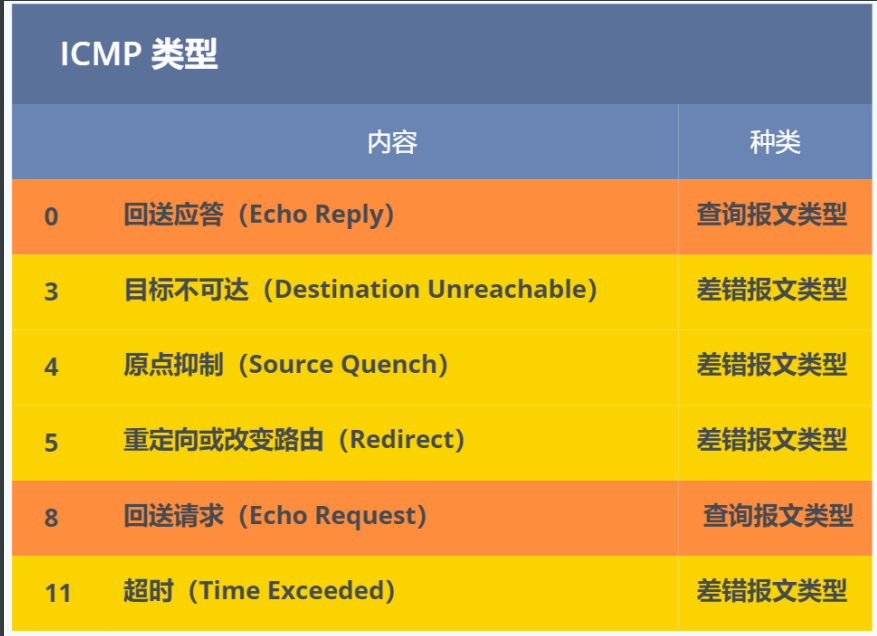 ICMP 类型

|  | 内容 | 种类 |
|---|---|---|
| 0 | 回送应答（Echo Reply） | 查询报文类型 |
| 3 | 目标不可达（Destination Unreachable） | 差错报文类型 |
| 4 | 原点抑制（Source Quench） | 差错报文类型 |
| 5 | 重定向或改变路由（Redirect） | 差错报文类型 |
| 8 | 回送请求（Echo Request） | 查询报文类型 |
| 11 | 超时（Time Exceeded） | 差错报文类型 |